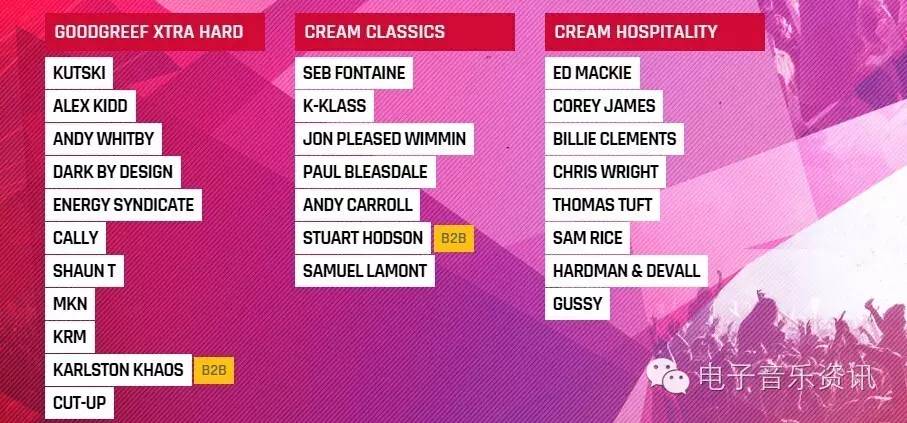 GOODGREEF XTRA HARD

KUTSKI
ALEX KIDD
ANDY WHITBY
DARK BY DESIGN
ENERGY SYNDICATE
CALLY
SHAUN T
MKN
KRM
KARLSTON KHAOS B2B
CUT-UP

CREAM CLASSICS

SEB FONTAINE
K-KLASS
JON PLEASED WIMMIN
PAUL BLEASDALE
ANDY CARROLL
STUART HODSON B2B
SAMUEL LAMONT

CREAM HOSPITALITY

ED MACKIE
COREY JAMES
BILLIE CLEMENTS
CHRIS WRIGHT
THOMAS TUFT
SAM RICE
HARDMAN & DEVALL
GUSSY

电子音乐资讯